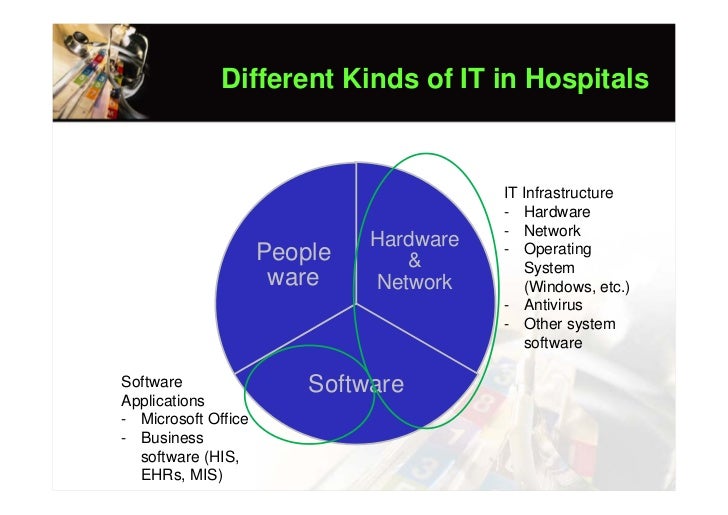 Different Kinds of IT in Hospitals

People ware

Hardware & Network

Software

IT Infrastructure
- Hardware
- Network
- Operating System (Windows, etc.)
- Antivirus
- Other system software

Software Applications
- Microsoft Office
- Business software (HIS, EHRs, MIS)